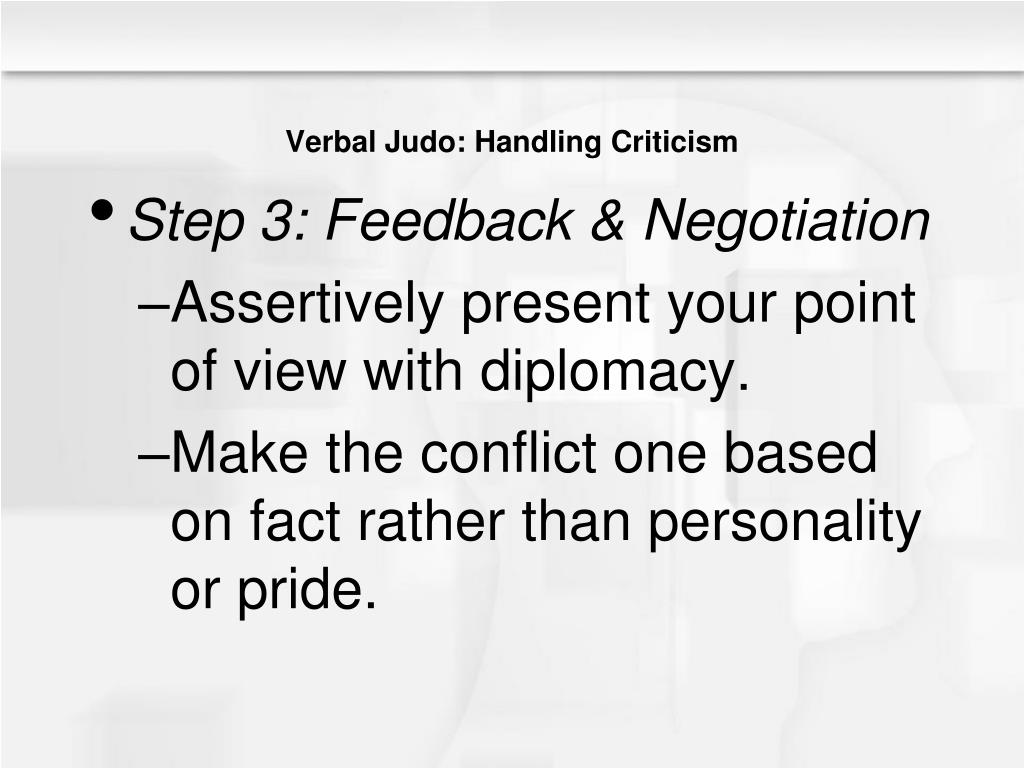 Verbal Judo: Handling Criticism

• Step 3: Feedback & Negotiation

–Assertively present your point of view with diplomacy.

–Make the conflict one based on fact rather than personality or pride.